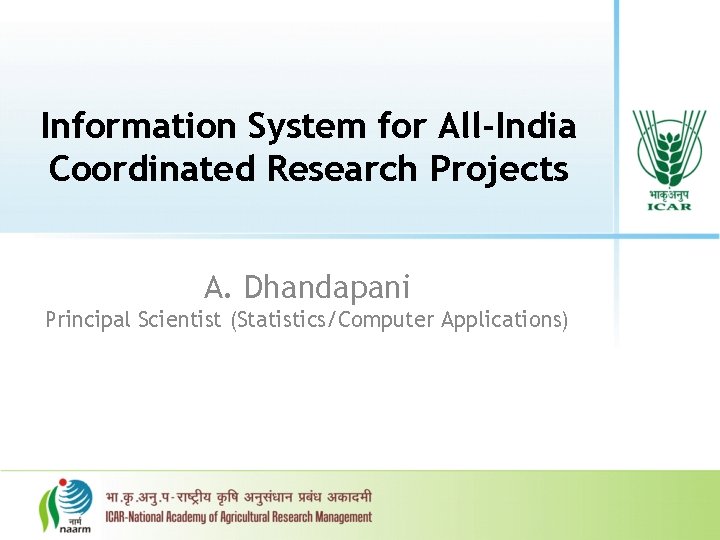 Information System for All-India Coordinated Research Projects

भाकृअनुप
ICAR

A. Dhandapani
Principal Scientist (Statistics/Computer Applications)

नार्म
naarm

भा.कृ.अनु.प-राष्ट्रीय कृषि अनुसंधान प्रबंध अकादमी
ICAR-National Academy of Agricultural Research Management